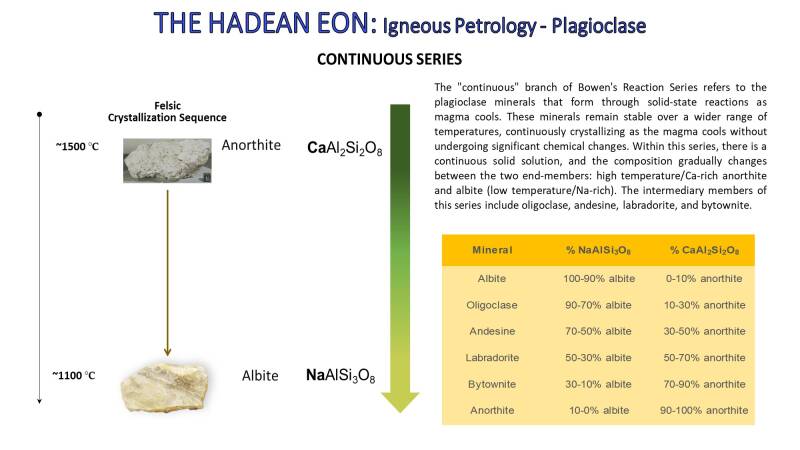 THE HADEAN EON: Igneous Petrology - Plagioclase

CONTINUOUS SERIES

Felsic Crystallization Sequence

~1500 °C

Anorthite $CaAl_2Si_2O_8$

~1100 °C

Albite $NaAlSi_3O_8$

The "continuous" branch of Bowen's Reaction Series refers to the plagioclase minerals that form through solid-state reactions as magma cools. These minerals remain stable over a wider range of temperatures, continuously crystallizing as the magma cools without undergoing significant chemical changes. Within this series, there is a continuous solid solution, and the composition gradually changes between the two end-members: high temperature/Ca-rich anorthite and albite (low temperature/Na-rich). The intermediary members of this series include oligoclase, andesine, labradorite, and bytownite.

| Mineral | % $NaAlSi_3O_8$ | % $CaAl_2Si_2O_8$ |
|---|---|---|
| Albite | 100-90% albite | 0-10% anorthite |
| Oligoclase | 90-70% albite | 10-30% anorthite |
| Andesine | 70-50% albite | 30-50% anorthite |
| Labradorite | 50-30% albite | 50-70% anorthite |
| Bytownite | 30-10% albite | 70-90% anorthite |
| Anorthite | 10-0% albite | 90-100% anorthite |